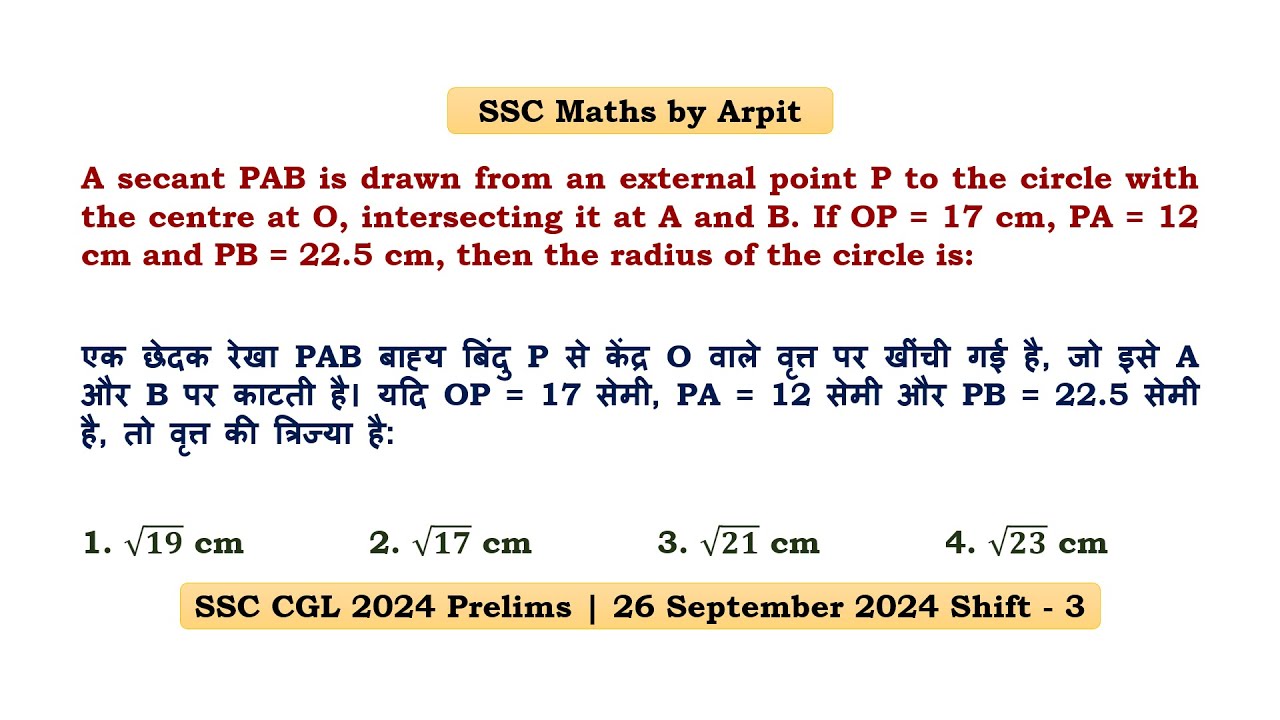 SSC Maths by Arpit

A secant PAB is drawn from an external point P to the circle with the centre at O, intersecting it at A and B. If OP = 17 cm, PA = 12 cm and PB = 22.5 cm, then the radius of the circle is:

एक छेदक रेखा PAB बाह्य बिंदु P से केंद्र O वाले वृत्त पर खींची गई है, जो इसे A और B पर काटती है। यदि OP = 17 सेमी, PA = 12 सेमी और PB = 22.5 सेमी है, तो वृत्त की त्रिज्या है:

1. $\sqrt{19}$ cm
2. $\sqrt{17}$ cm
3. $\sqrt{21}$ cm
4. $\sqrt{23}$ cm

SSC CGL 2024 Prelims | 26 September 2024 Shift - 3